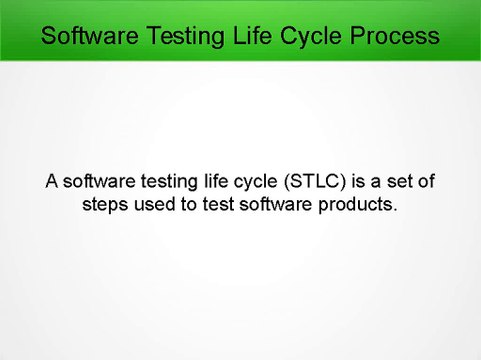 Software Testing Life Cycle Process

A software testing life cycle (STLC) is a set of steps used to test software products.